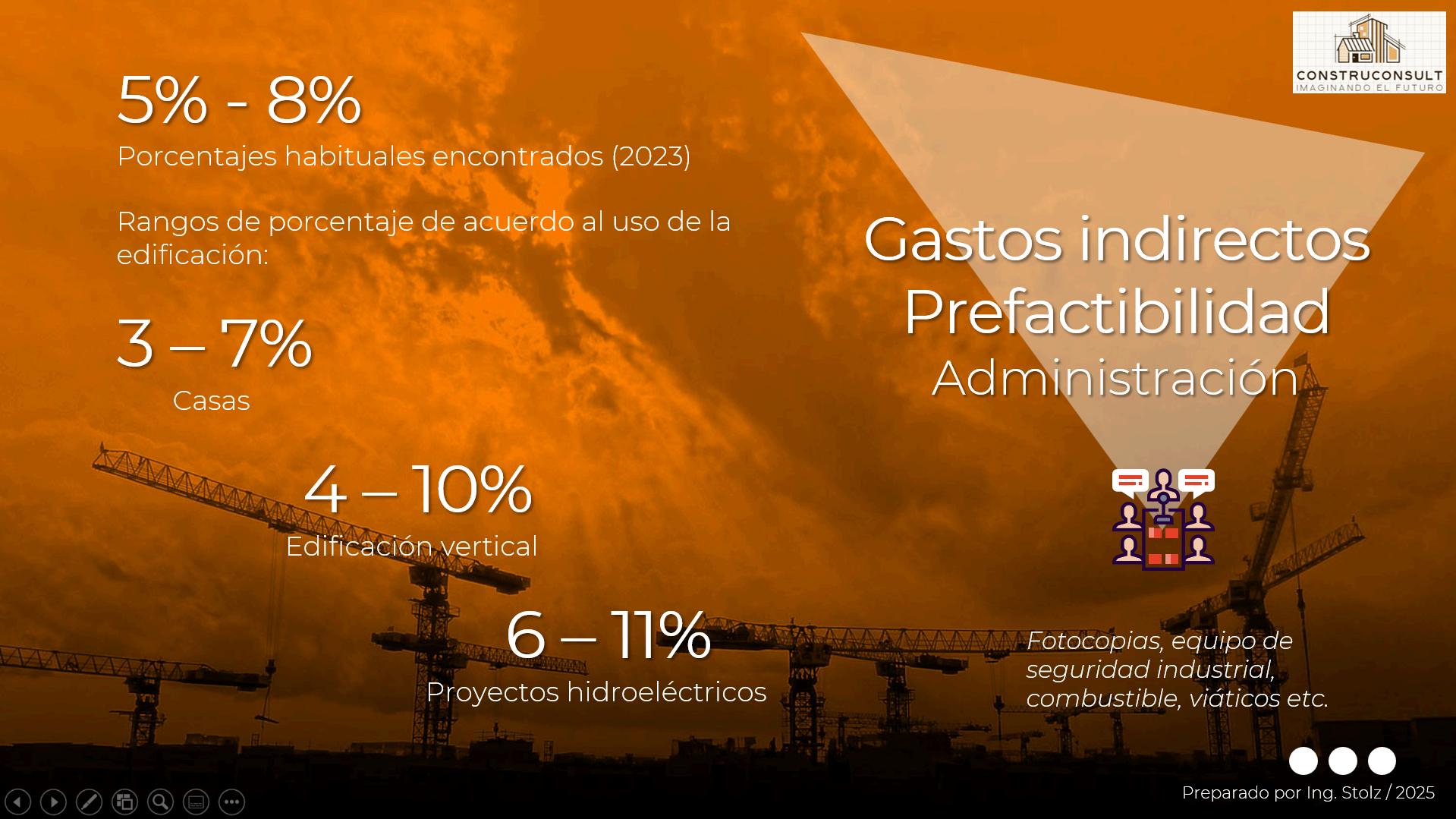 CONSTRUCONSULT
IMAGINANDO EL FUTURO

5% - 8%
Porcentajes habituales encontrados (2023)

Rangos de porcentaje de acuerdo al uso de la edificación:

3 – 7%
Casas

4 – 10%
Edificación vertical

6 – 11%
Proyectos hidroeléctricos

Gastos indirectos
Prefactibilidad
Administración

Fotocopias, equipo de seguridad industrial, combustible, viáticos etc.

Preparado por Ing. Stolz / 2025